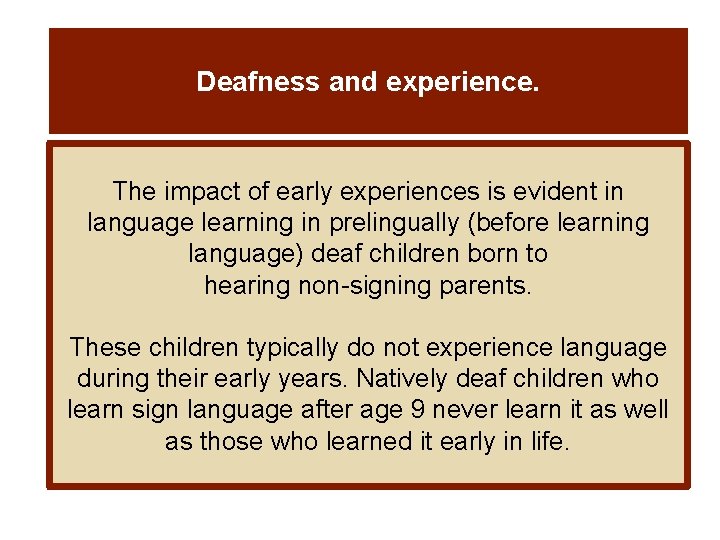 Deafness and experience.

The impact of early experiences is evident in language learning in prelingually (before learning language) deaf children born to hearing non-signing parents.

These children typically do not experience language during their early years. Natively deaf children who learn sign language after age 9 never learn it as well as those who learned it early in life.